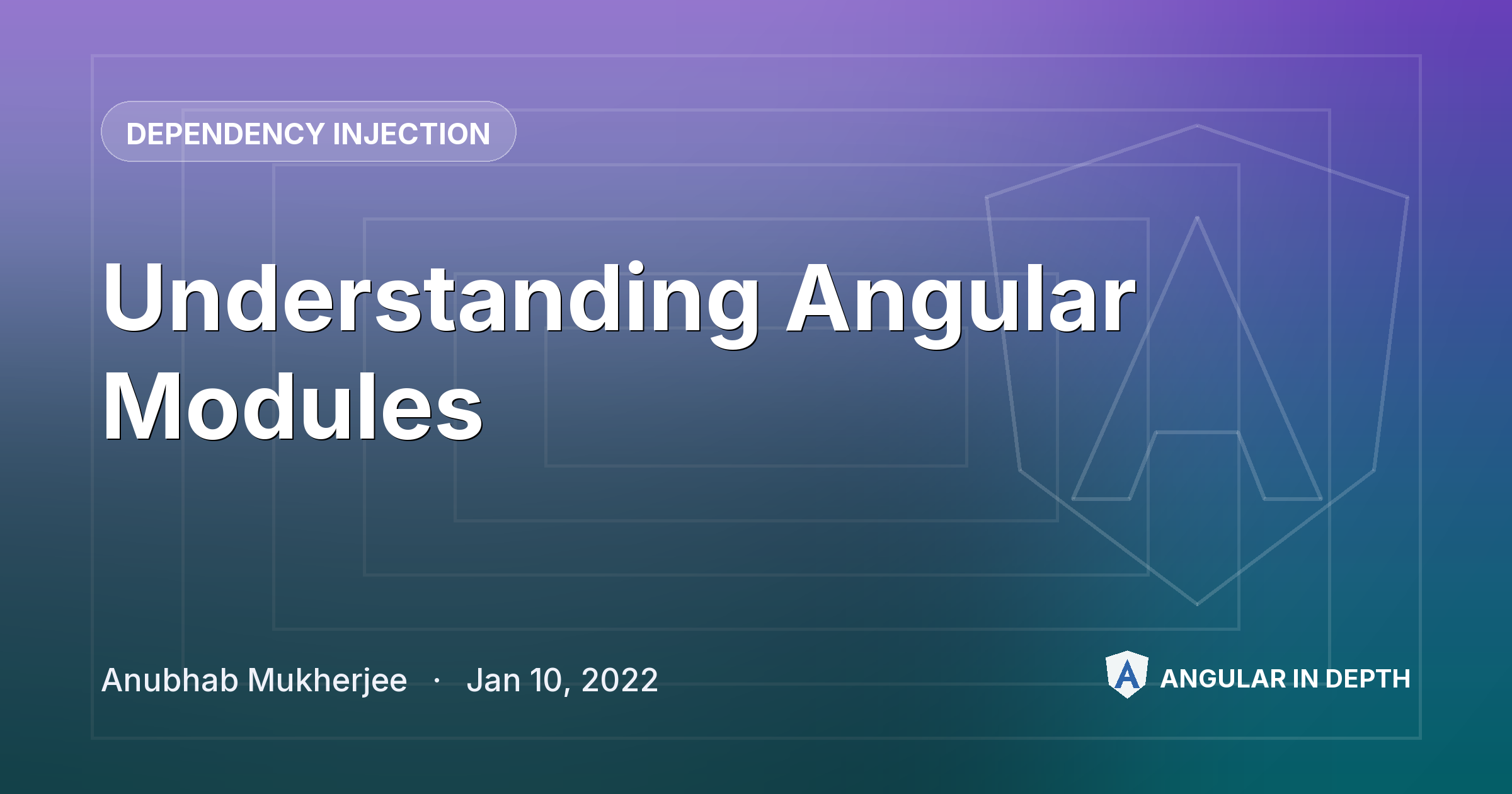 DEPENDENCY INJECTION

Understanding Angular Modules

Anubhab Mukherjee · Jan 10, 2022

ANGULAR IN DEPTH